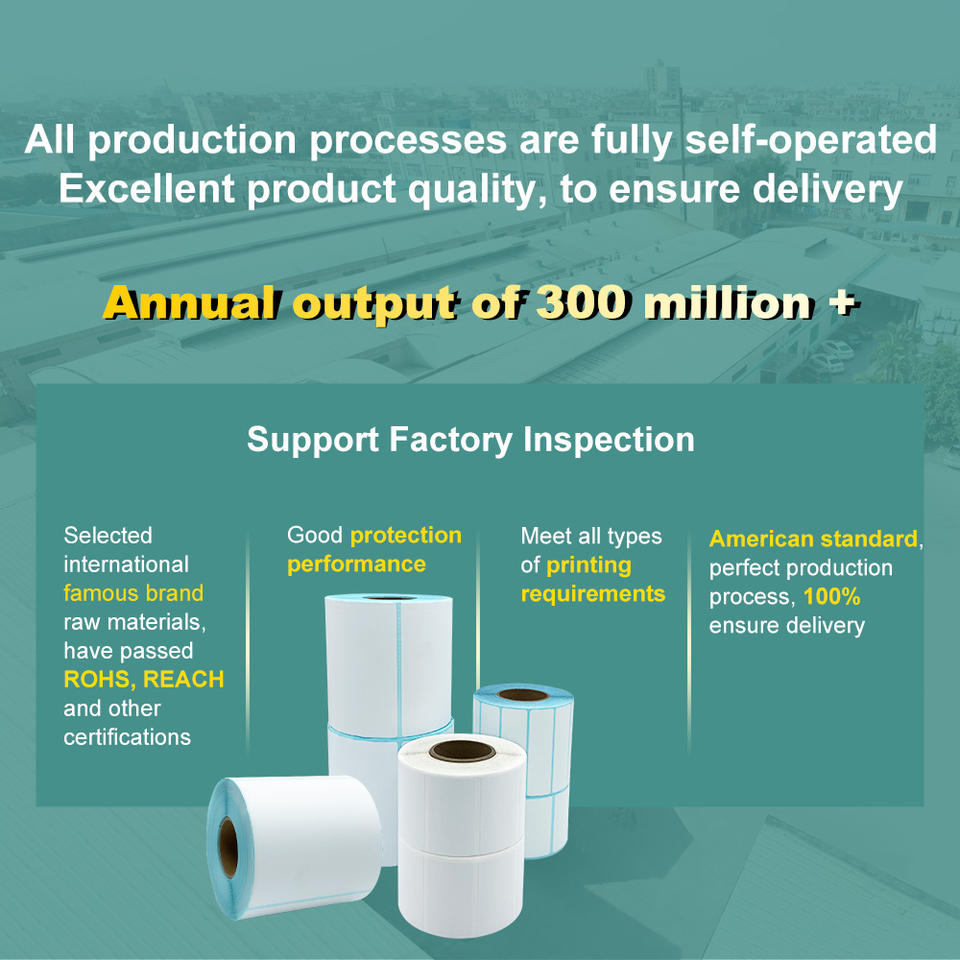 All production processes are fully self-operated
Excellent product quality, to ensure delivery

Annual output of 300 million +

Support Factory Inspection

Selected international famous brand raw materials, have passed ROHS, REACH and other certifications

Good protection performance

Meet all types of printing requirements

American standard, perfect production process, 100% ensure delivery